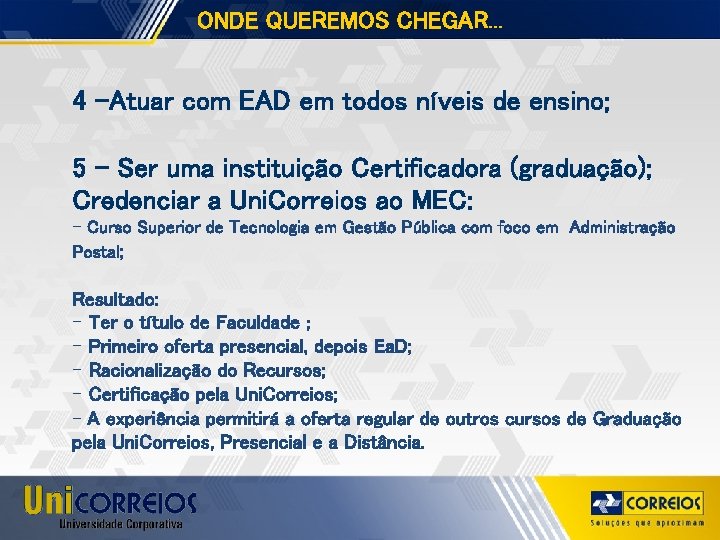 ONDE QUEREMOS CHEGAR...

4 –Atuar com EAD em todos níveis de ensino;

5 – Ser uma instituição Certificadora (graduação); Credenciar a UniCorreios ao MEC:
– Curso Superior de Tecnologia em Gestão Pública com foco em Administração Postal;

Resultado:
– Ter o título de Faculdade ;
– Primeiro oferta presencial, depois EaD;
– Racionalização do Recursos;
– Certificação pela UniCorreios;
– A experiência permitirá a oferta regular de outros cursos de Graduação pela UniCorreios, Presencial e a Distância.

UniCORREIOS
Universidade Corporativa

CORREIOS
Soluções que aproximam